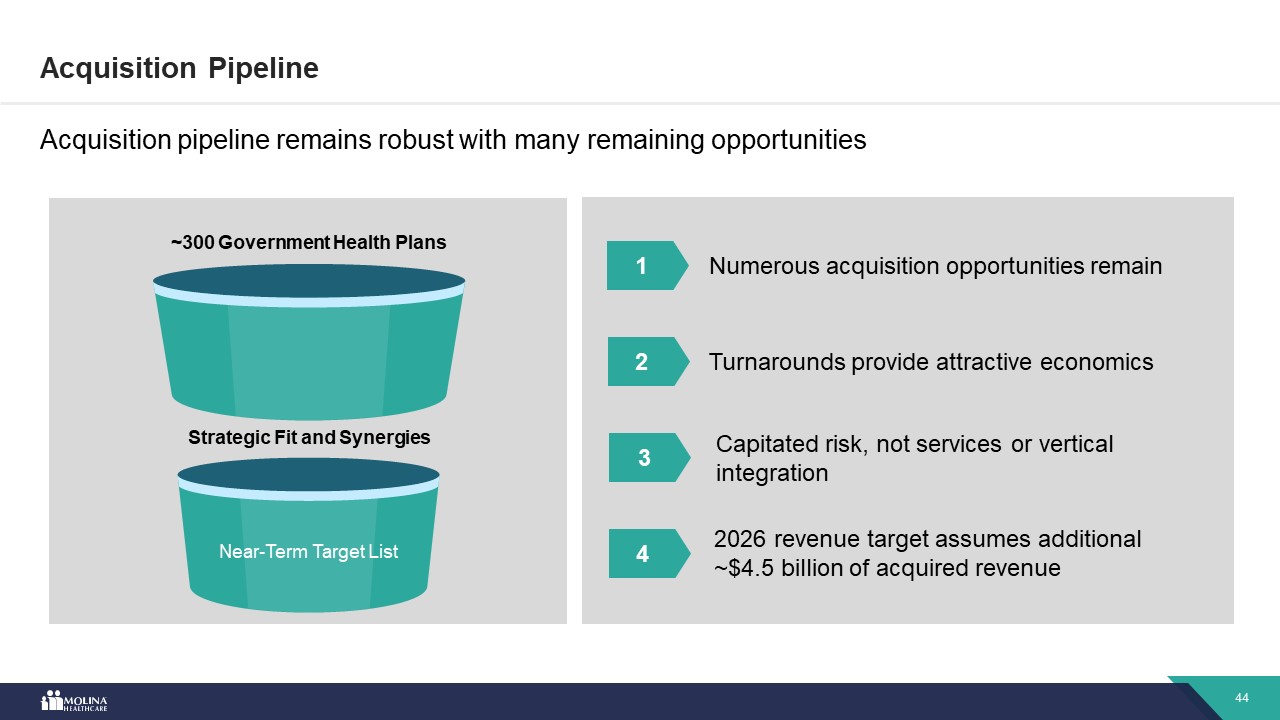 Acquisition Pipeline

Acquisition pipeline remains robust with many remaining opportunities

~300 Government Health Plans

Strategic Fit and Synergies

Near-Term Target List

1 Numerous acquisition opportunities remain

2 Turnarounds provide attractive economics

3 Capitated risk, not services or vertical integration

4 2026 revenue target assumes additional ~$4.5 billion of acquired revenue

MOLINA HEALTHCARE

44